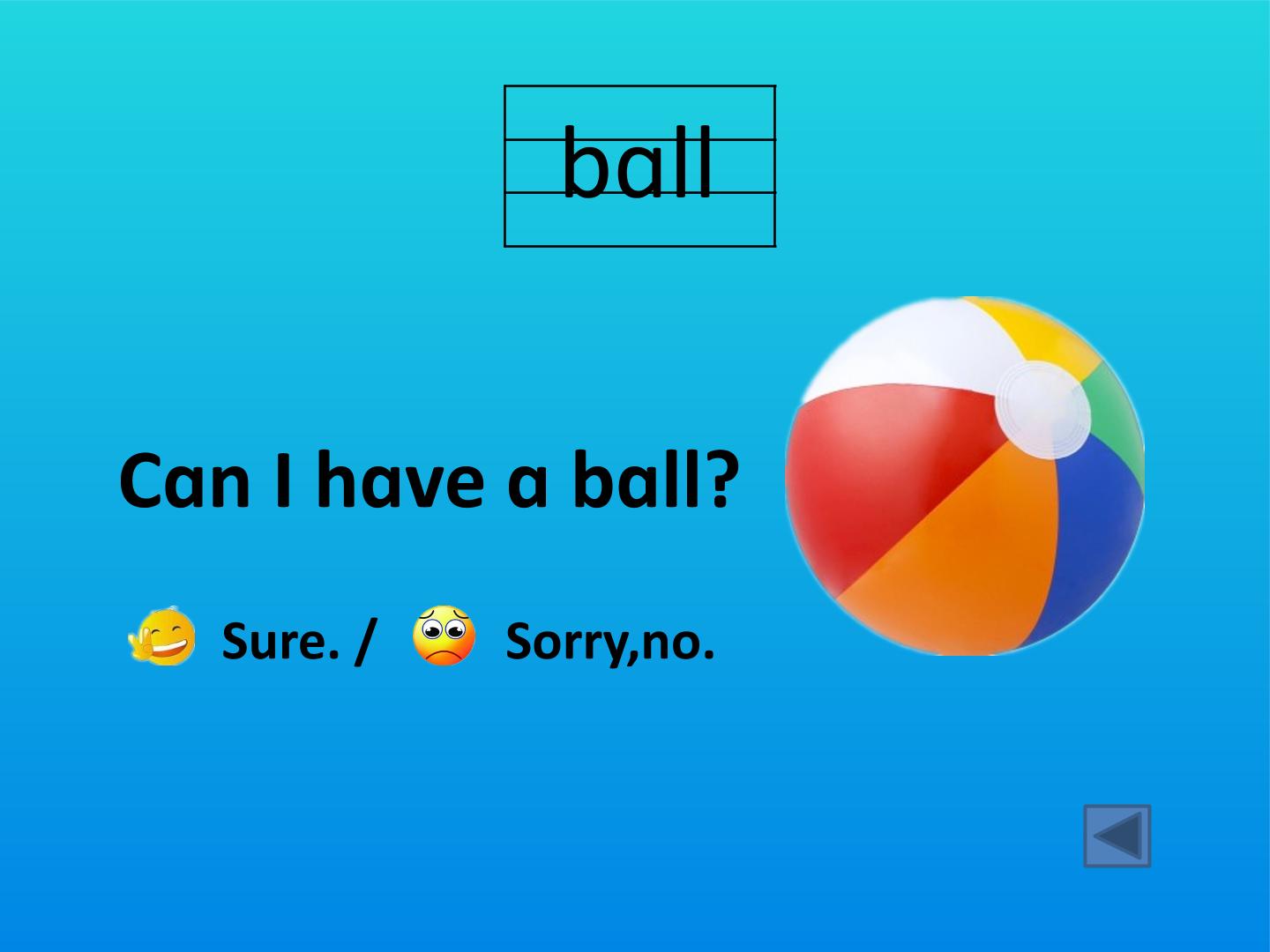 ball

Can I have a ball?

Sure. / Sorry,no.